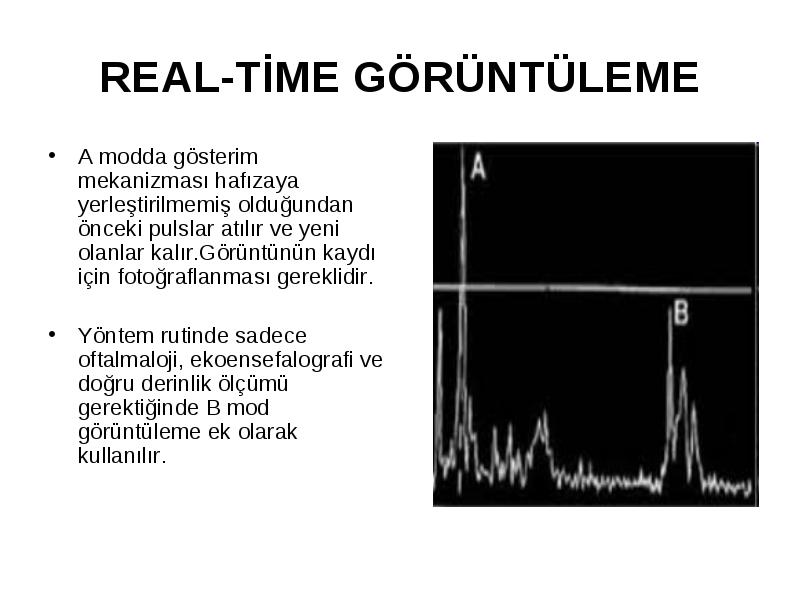 REAL-TİME GÖRÜNTÜLEME

• A modda gösterim mekanizması hafızaya yerleştirilmemiş olduğundan önceki pulslar atılır ve yeni olanlar kalır.Görüntünün kaydı için fotoğraflanması gereklidir.

• Yöntem rutinde sadece oftalmaloji, ekoensefalografi ve doğru derinlik ölçümü gerektiğinde B mod görüntüleme ek olarak kullanılır.

A

B